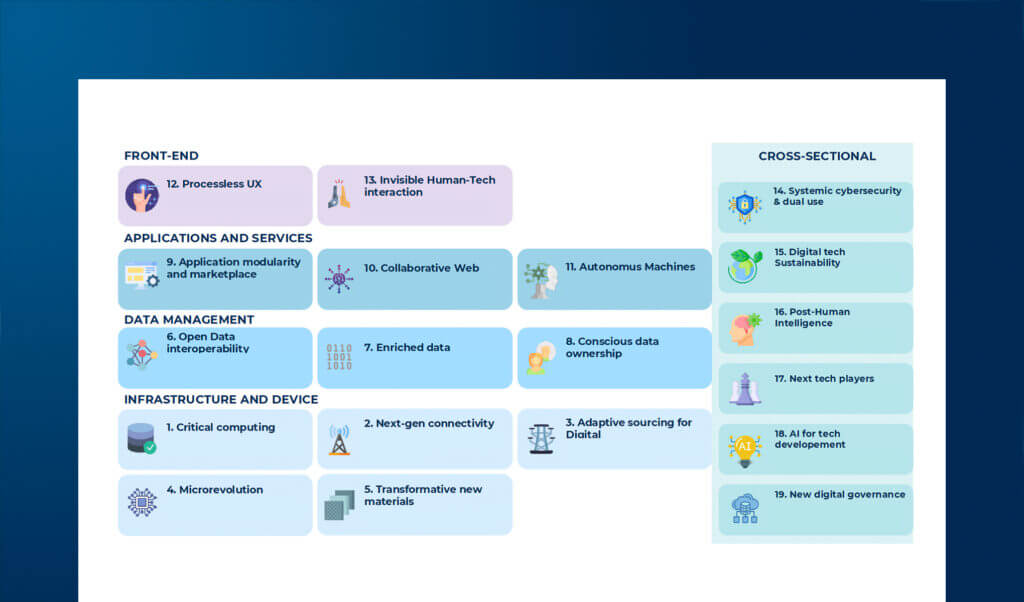 FRONT-END

12. Processless UX

13. Invisible Human-Tech interaction

APPLICATIONS AND SERVICES

9. Application modularity and marketplace

10. Collaborative Web

11. Autonomus Machines

DATA MANAGEMENT

6. Open Data interoperability

0110
1001
1010

7. Enriched data

8. Conscious data ownership

INFRASTRUCTURE AND DEVICE

1. Critical computing

2. Next-gen connectivity

3. Adaptive sourcing for Digital

4. Microrevolution

5. Transformative new materials

CROSS-SECTIONAL

14. Systemic cybersecurity & dual use

15. Digital tech Sustainability

16. Post-Human Intelligence

17. Next tech players

AI

18. AI for tech developement

19. New digital governance